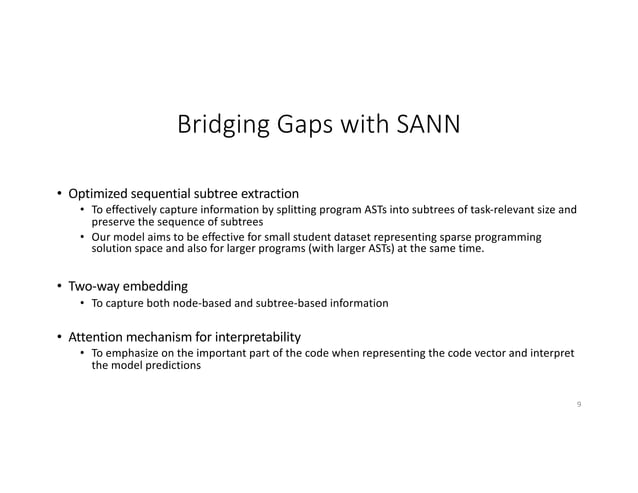 Bridging Gaps with SANN

• Optimized sequential subtree extraction
  • To effectively capture information by splitting program ASTs into subtrees of task-relevant size and preserve the sequence of subtrees
  • Our model aims to be effective for small student dataset representing sparse programming solution space and also for larger programs (with larger ASTs) at the same time.

• Two-way embedding
  • To capture both node-based and subtree-based information

• Attention mechanism for interpretability
  • To emphasize on the important part of the code when representing the code vector and interpret the model predictions

9